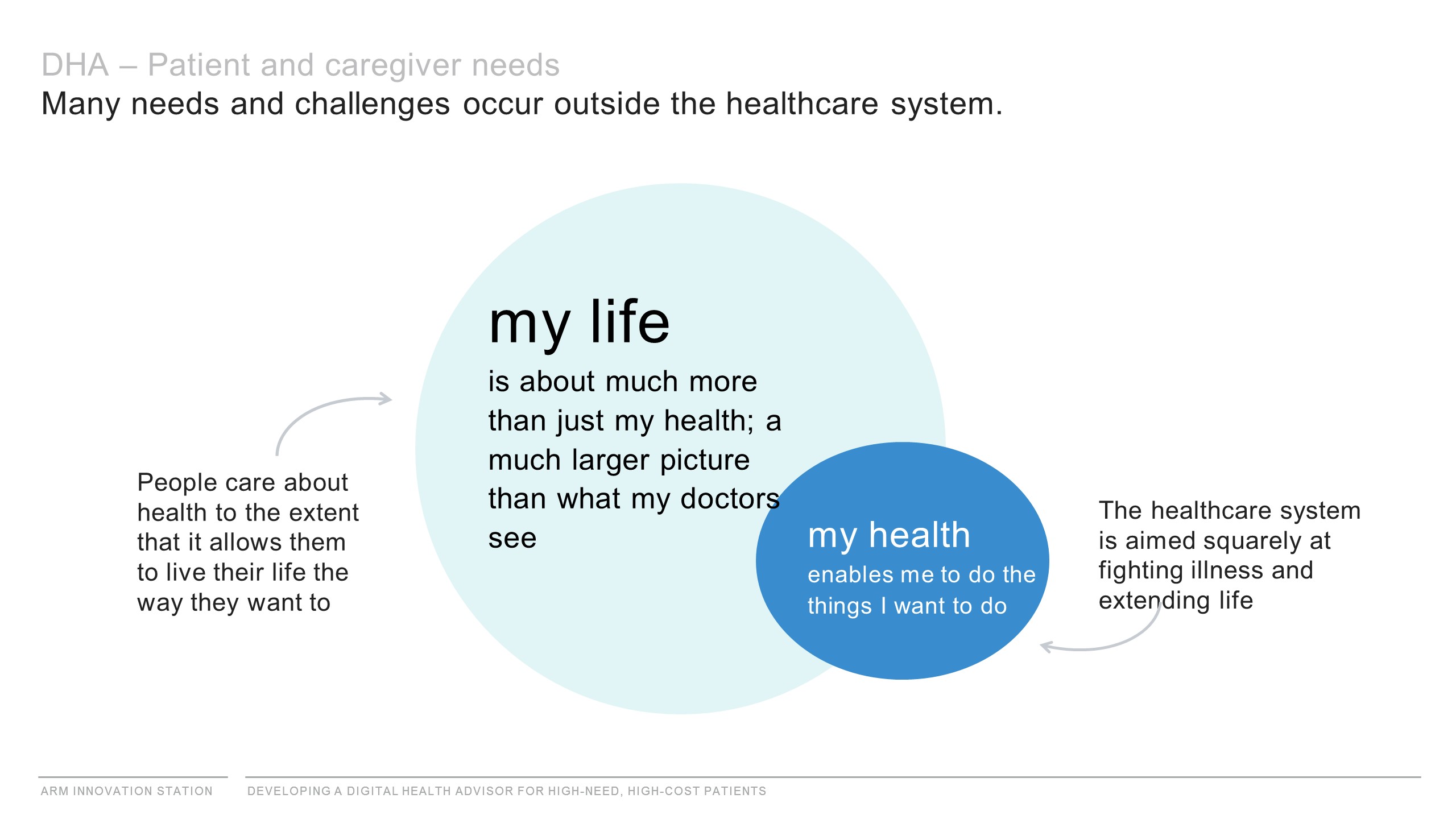 DHA – Patient and caregiver needs
Many needs and challenges occur outside the healthcare system.

People care about health to the extent that it allows them to live their life the way they want to

my life
is about much more than just my health; a much larger picture than what my doctors see

my health
enables me to do the things I want to do

The healthcare system is aimed squarely at fighting illness and extending life

ARM INNOVATION STATION

DEVELOPING A DIGITAL HEALTH ADVISOR FOR HIGH-NEED, HIGH-COST PATIENTS